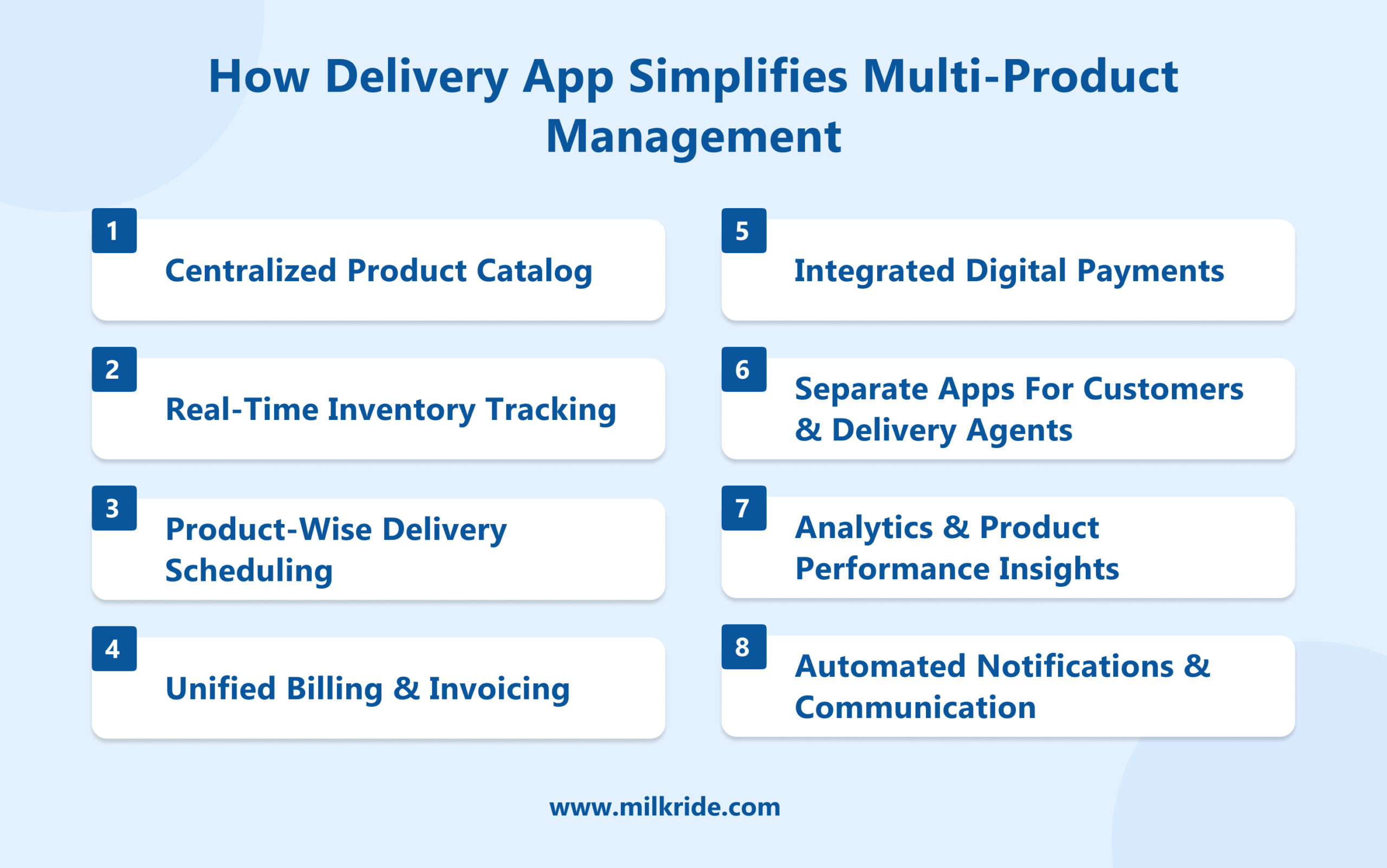 How Delivery App Simplifies Multi-Product Management

1
Centralized Product Catalog

2
Real-Time Inventory Tracking

3
Product-Wise Delivery Scheduling

4
Unified Billing & Invoicing

5
Integrated Digital Payments

6
Separate Apps For Customers & Delivery Agents

7
Analytics & Product Performance Insights

8
Automated Notifications & Communication

www.milkride.com